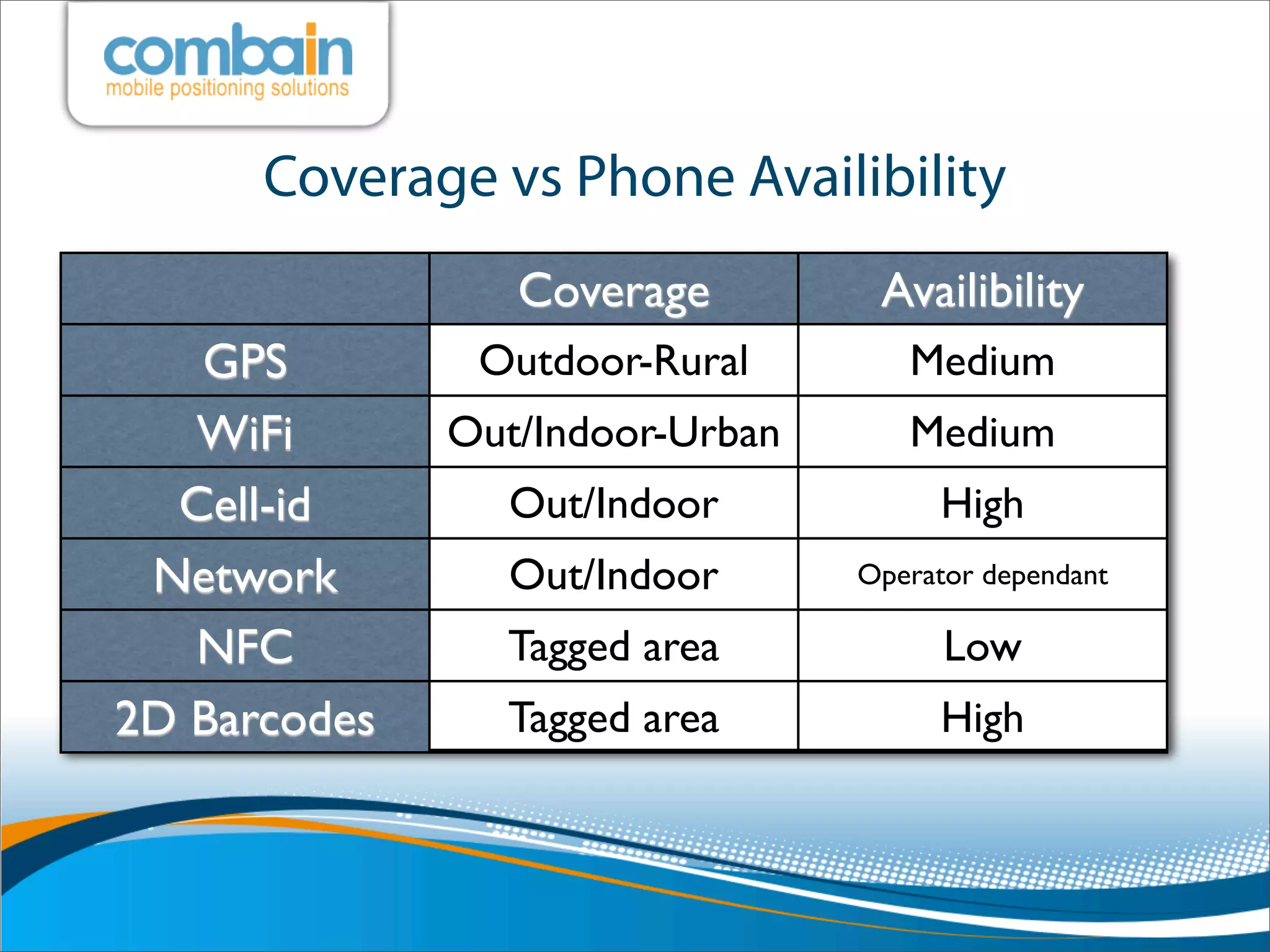 combain
mobile positioning solutions

Coverage vs Phone Availibility

| | Coverage | Availibility |
|---|---|---|
| GPS | Outdoor-Rural | Medium |
| WiFi | Out/Indoor-Urban | Medium |
| Cell-id | Out/Indoor | High |
| Network | Out/Indoor | Operator dependant |
| NFC | Tagged area | Low |
| 2D Barcodes | Tagged area | High |